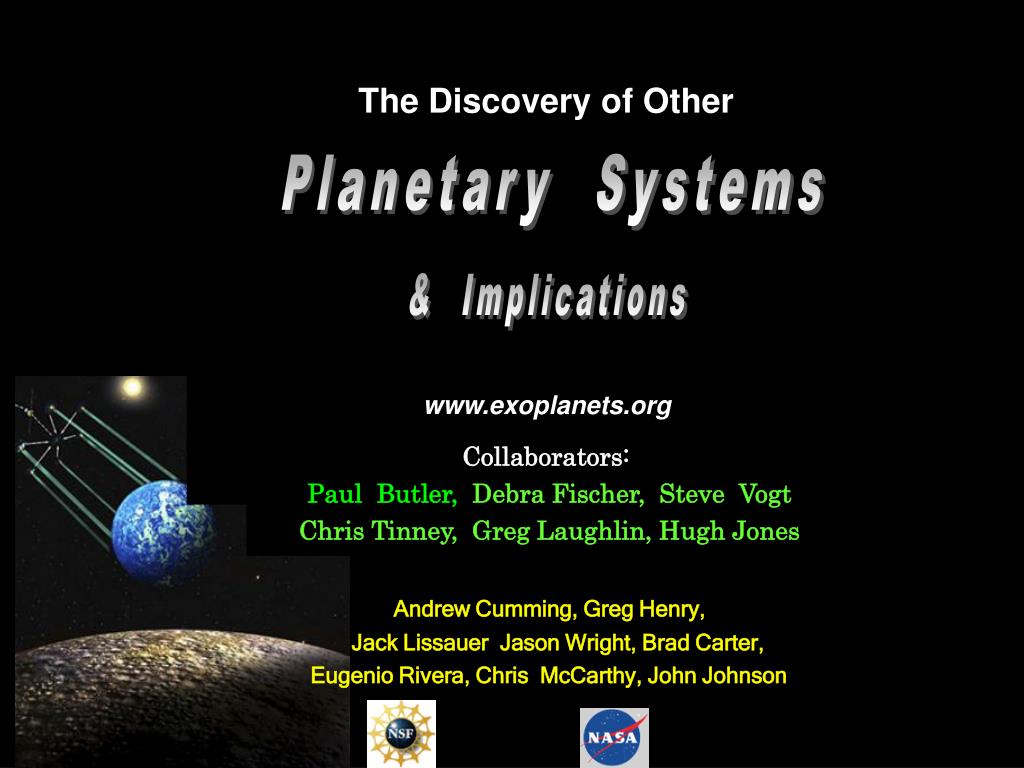 The Discovery of Other

Planetary Systems

& Implications

www.exoplanets.org

Collaborators:
Paul Butler, Debra Fischer, Steve Vogt
Chris Tinney, Greg Laughlin, Hugh Jones

Andrew Cumming, Greg Henry,
Jack Lissauer Jason Wright, Brad Carter,
Eugenio Rivera, Chris McCarthy, John Johnson

NSF

NASA